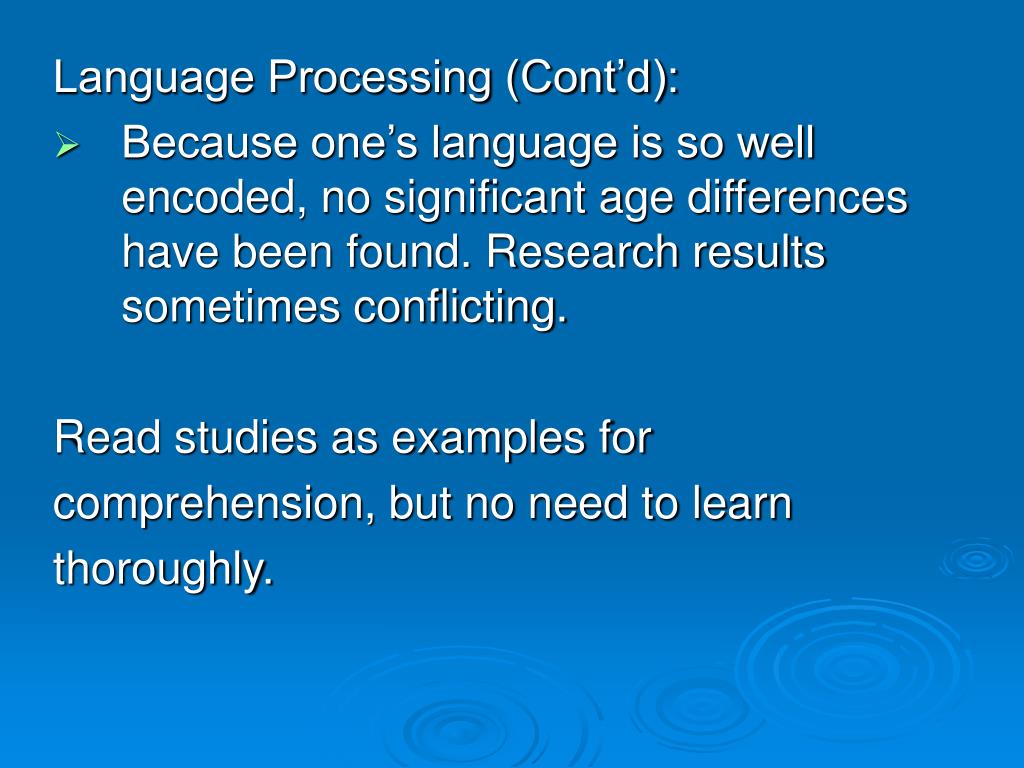 Language Processing (Cont’d):

➢ Because one’s language is so well encoded, no significant age differences have been found. Research results sometimes conflicting.

Read studies as examples for comprehension, but no need to learn thoroughly.